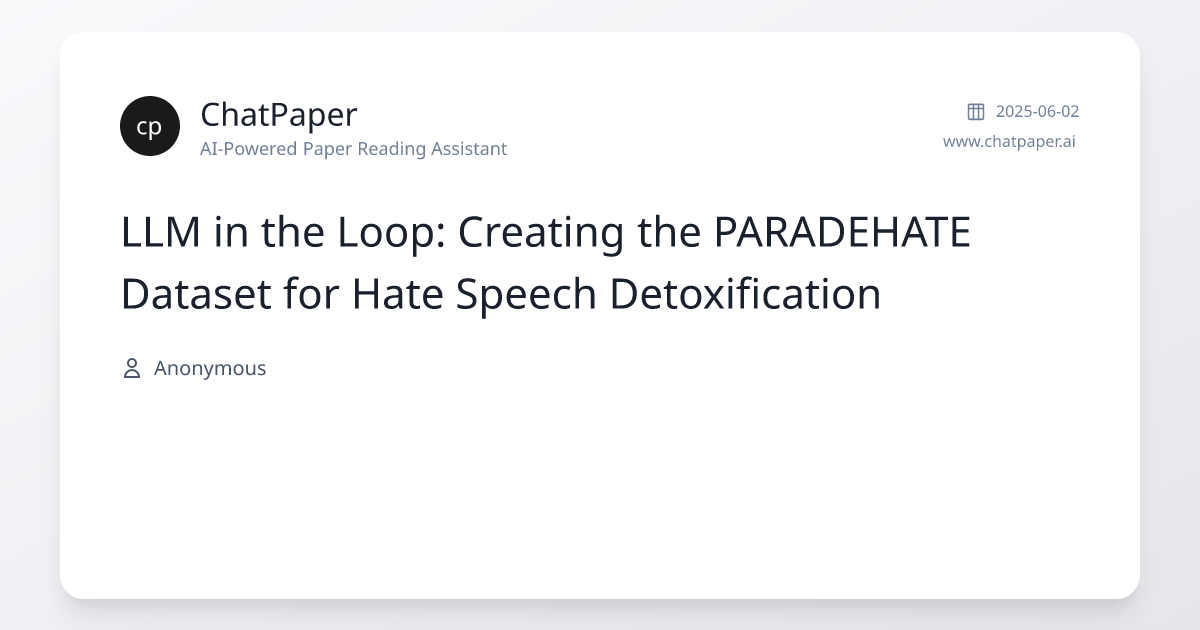 cp
ChatPaper
AI-Powered Paper Reading Assistant

2025-06-02
www.chatpaper.ai

LLM in the Loop: Creating the PARADEHATE Dataset for Hate Speech Detoxification

Anonymous